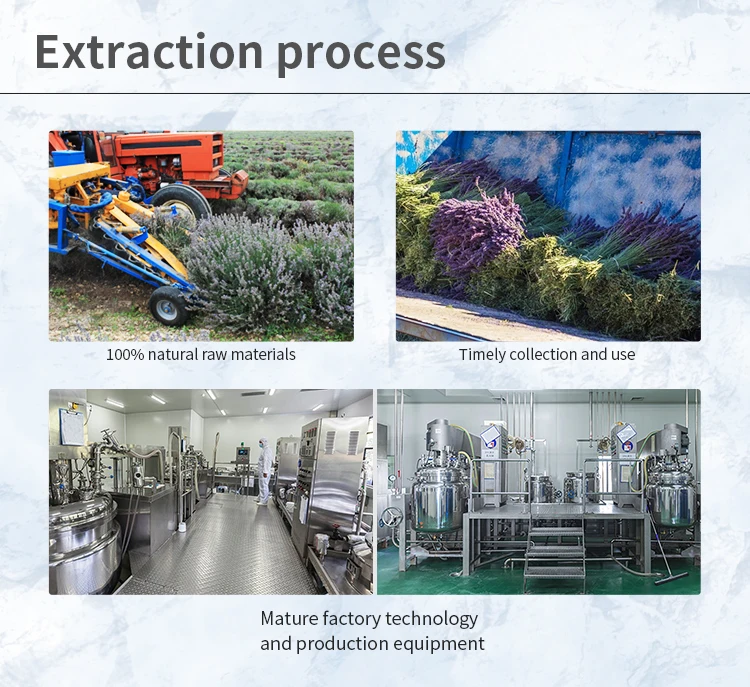 Extraction process

100% natural raw materials

Timely collection and use

Mature factory technology
and production equipment